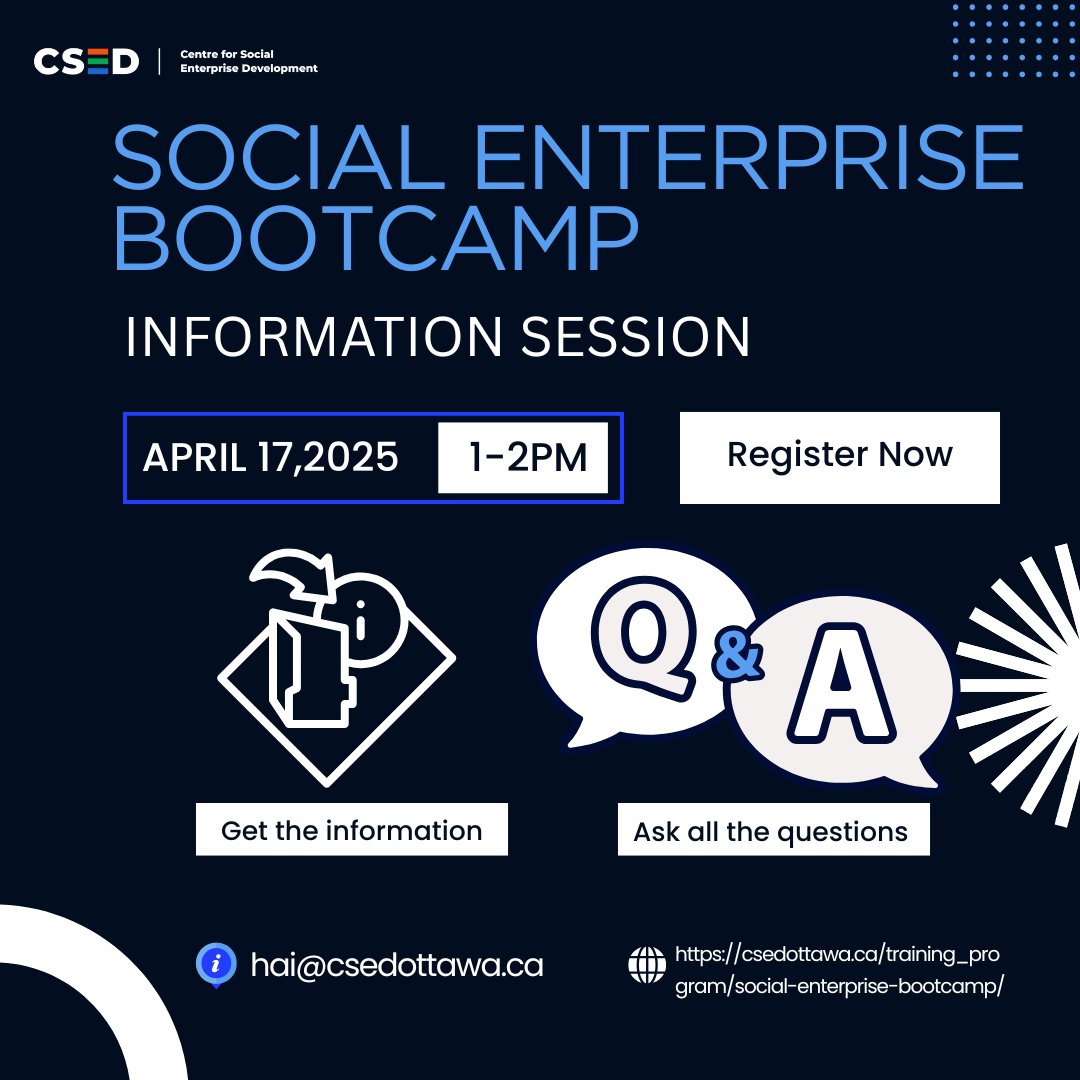 CSED | Centre for Social Enterprise Development

SOCIAL ENTERPRISE BOOTCAMP

INFORMATION SESSION

APRIL 17,2025 1-2PM

Register Now

Q & A

Get the information

Ask all the questions

hai@csedottawa.ca

https://csedottawa.ca/training_program/social-enterprise-bootcamp/